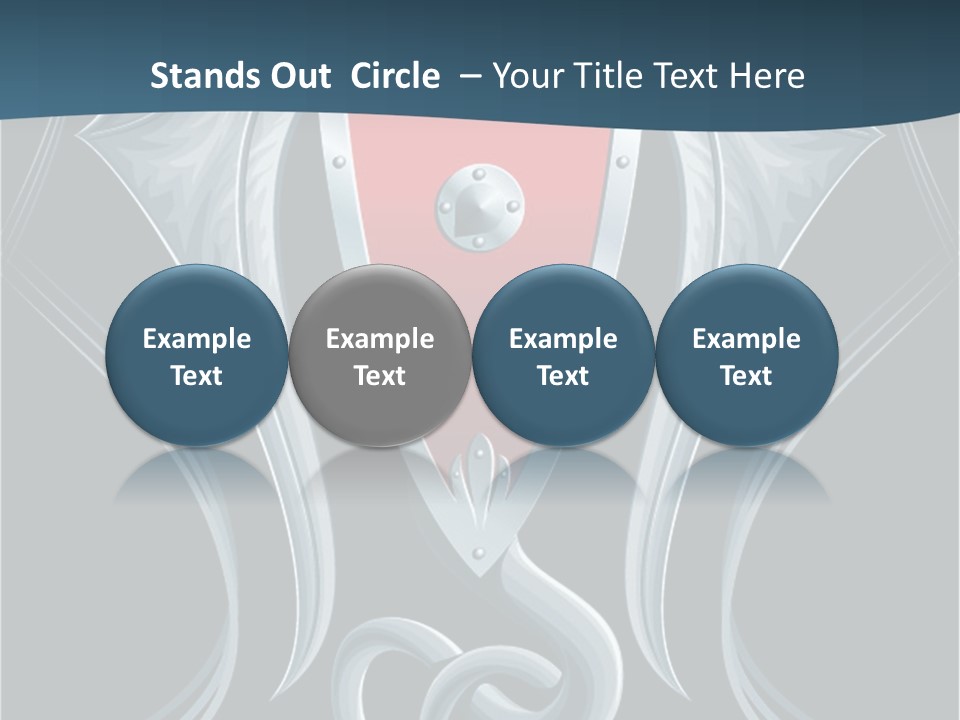 Stands Out Circle – Your Title Text Here

Example Text

Example Text

Example Text

Example Text